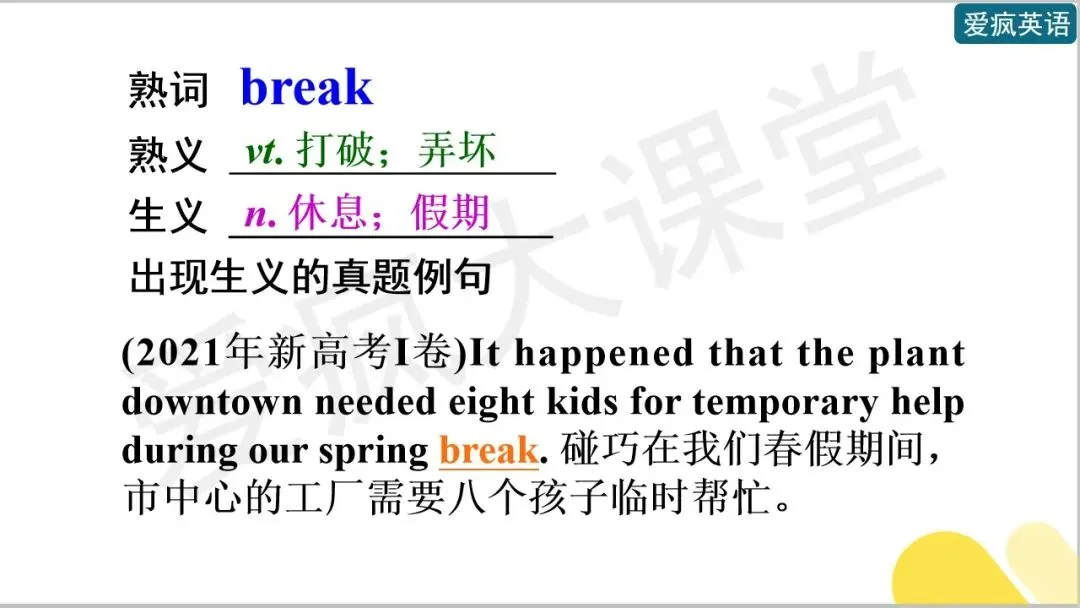 爱疯英语

熟词 break
熟义 vt. 打破；弄坏
生义 n. 休息；假期
出现生义的真题例句

(2021年新高考I卷)It happened that the plant downtown needed eight kids for temporary help during our spring break. 碰巧在我们春假期间，市中心的工厂需要八个孩子临时帮忙。

爱疯大课堂